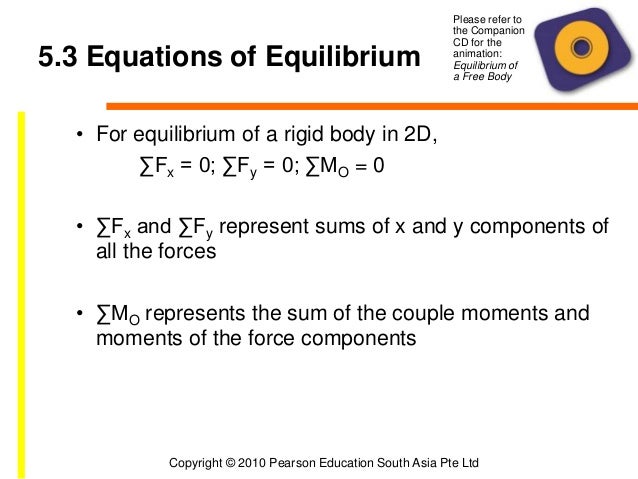 5.3 Equations of Equilibrium

Please refer to the Companion CD for the animation: Equilibrium of a Free Body

• For equilibrium of a rigid body in 2D,
$\sum F_x = 0$; $\sum F_y = 0$; $\sum M_O = 0$

• $\sum F_x$ and $\sum F_y$ represent sums of x and y components of all the forces

• $\sum M_O$ represents the sum of the couple moments and moments of the force components

Copyright © 2010 Pearson Education South Asia Pte Ltd